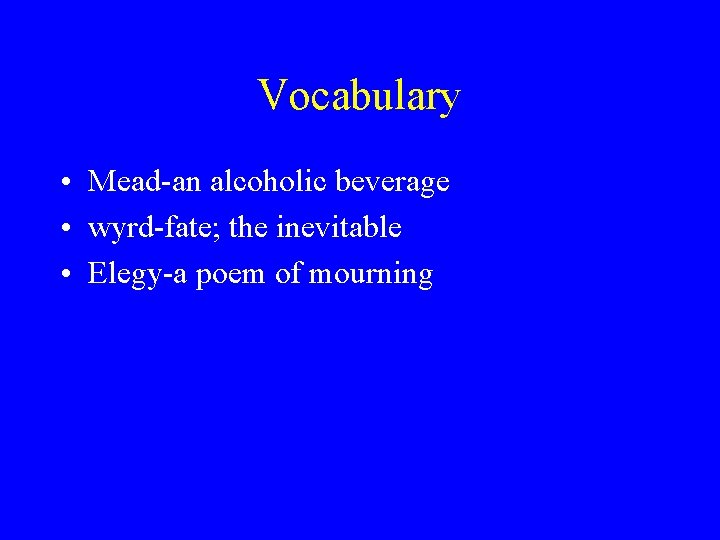 Vocabulary

• Mead-an alcoholic beverage
• wyrd-fate; the inevitable
• Elegy-a poem of mourning